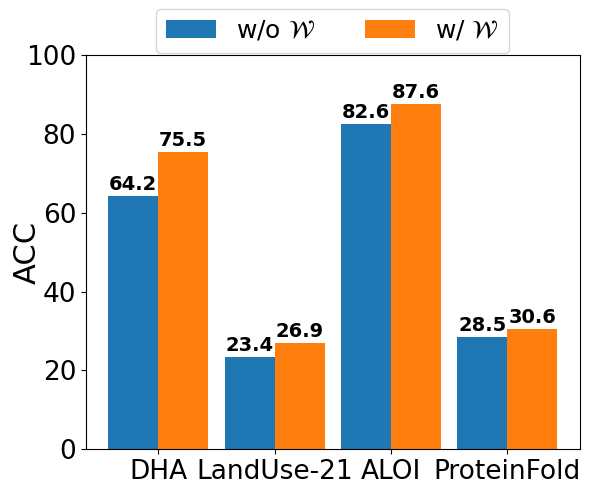 w/o $\mathcal{W}$ w/ $\mathcal{W}$

ACC

100
80
60
40
20
0

64.2
75.5
23.4
26.9
82.6
87.6
28.5
30.6

DHA LandUse-21 ALOI ProteinFold